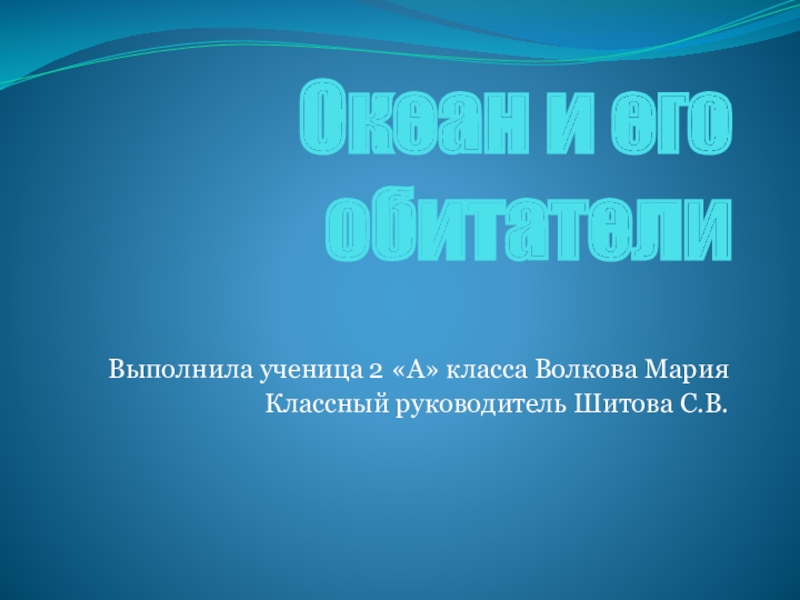 Океан и его обитатели

Выполнила ученица 2 «А» класса Волкова Мария
Классный руководитель Шитова С.В.